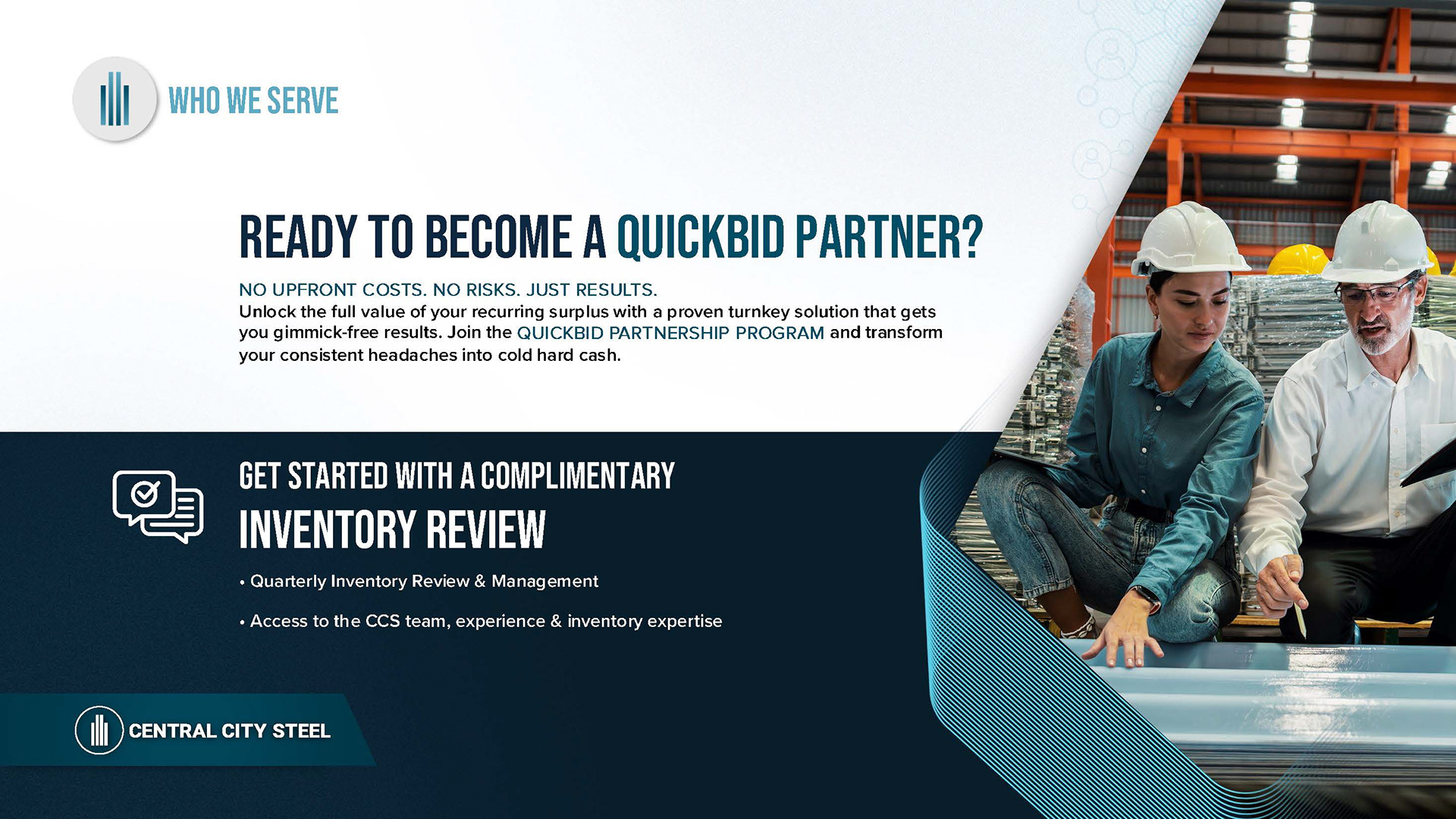 WHO WE SERVE

READY TO BECOME A QUICKBID PARTNER?

NO UPFRONT COSTS. NO RISKS. JUST RESULTS.
Unlock the full value of your recurring surplus with a proven turnkey solution that gets you gimmick-free results. Join the QUICKBID PARTNERSHIP PROGRAM and transform your consistent headaches into cold hard cash.

GET STARTED WITH A COMPLIMENTARY
INVENTORY REVIEW

• Quarterly Inventory Review & Management

• Access to the CCS team, experience & inventory expertise

CENTRAL CITY STEEL